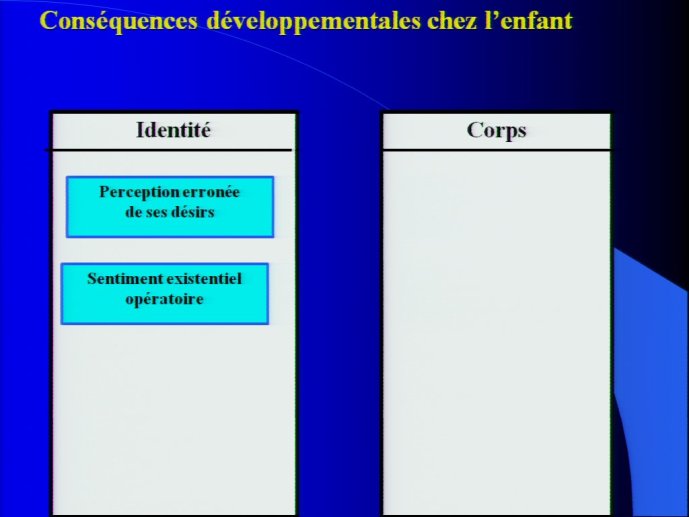 Conséquences développementales chez l'enfant

Identité

Perception erronée de ses désirs

Sentiment existentiel opératoire

Corps